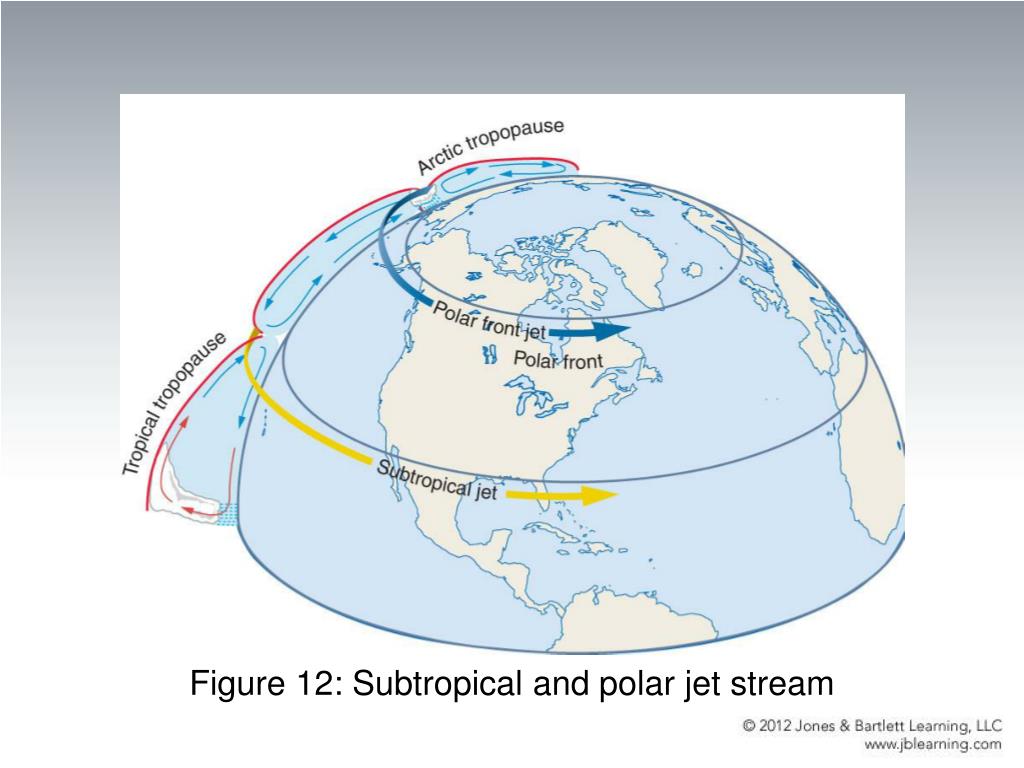 Arctic tropopause

Tropical tropopause

Polar front jet

Polar front

Subtropical jet

Figure 12: Subtropical and polar jet stream

© 2012 Jones & Bartlett Learning, LLC
www.jblearning.com